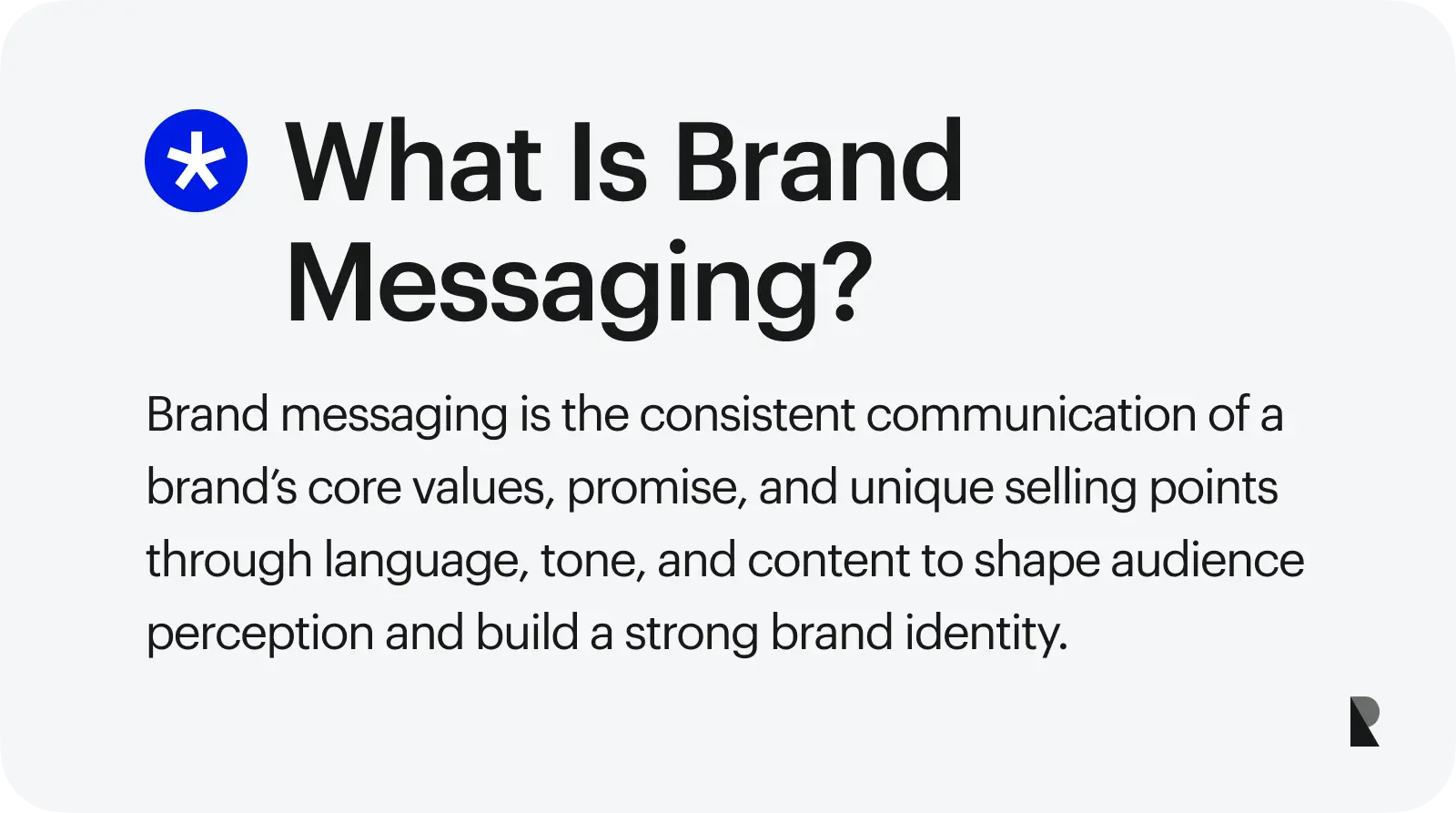 What Is Brand Messaging?

Brand messaging is the consistent communication of a brand's core values, promise, and unique selling points through language, tone, and content to shape audience perception and build a strong brand identity.